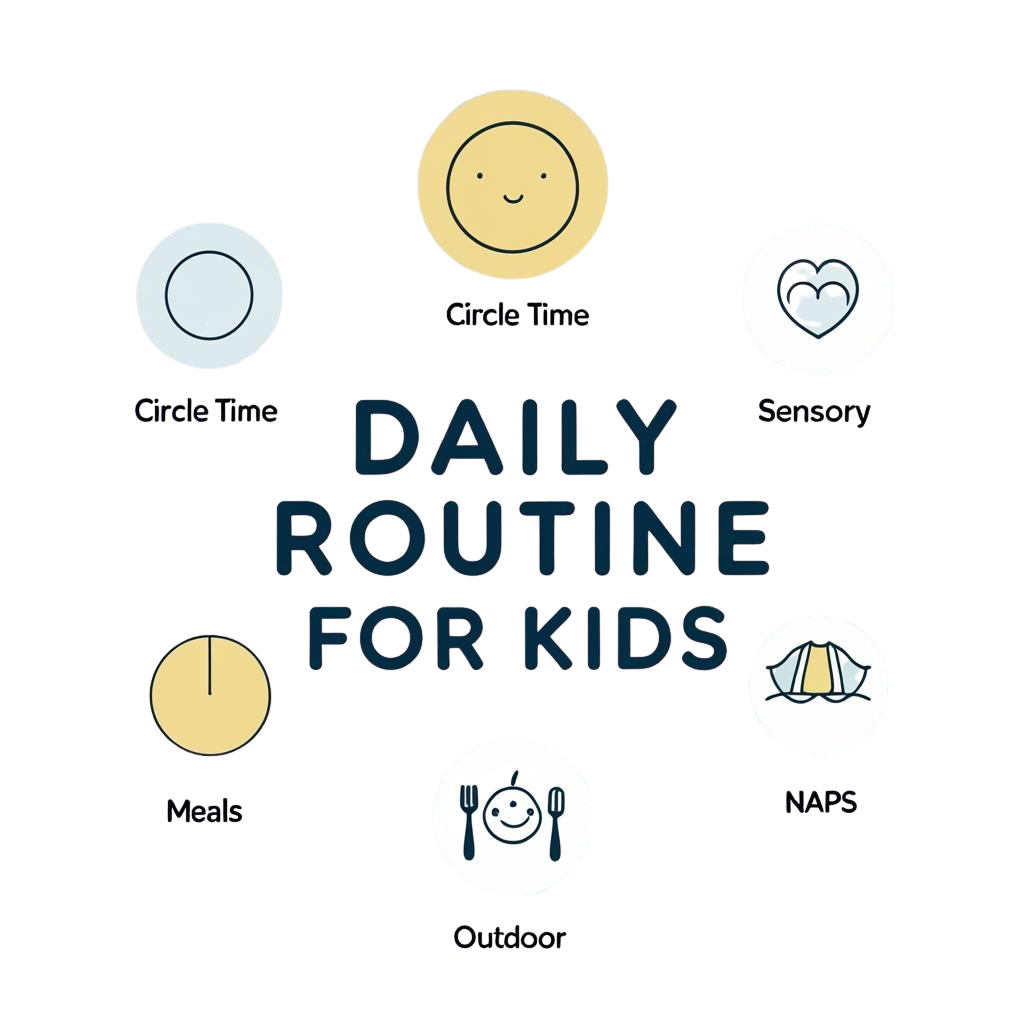 Circle Time

Circle Time

Sensory

DAILY ROUTINE FOR KIDS

Meals

NAPS

Outdoor